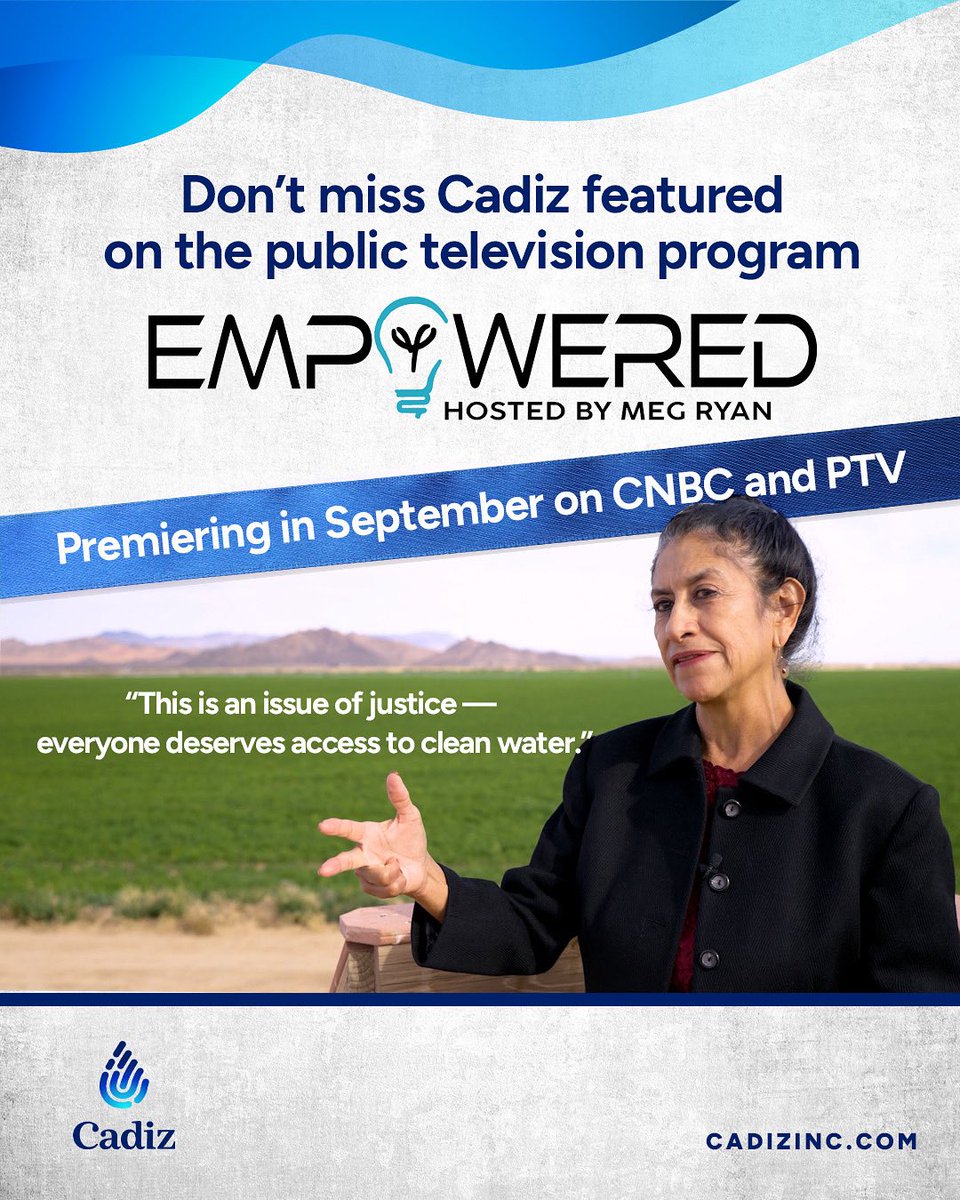 Don't miss Cadiz featured on the public television program

EMPOWERED
HOSTED BY MEG RYAN

Premiering in September on CNBC and PTV

"This is an issue of justice — everyone deserves access to clean water."

Cadiz

CADIZINC.COM